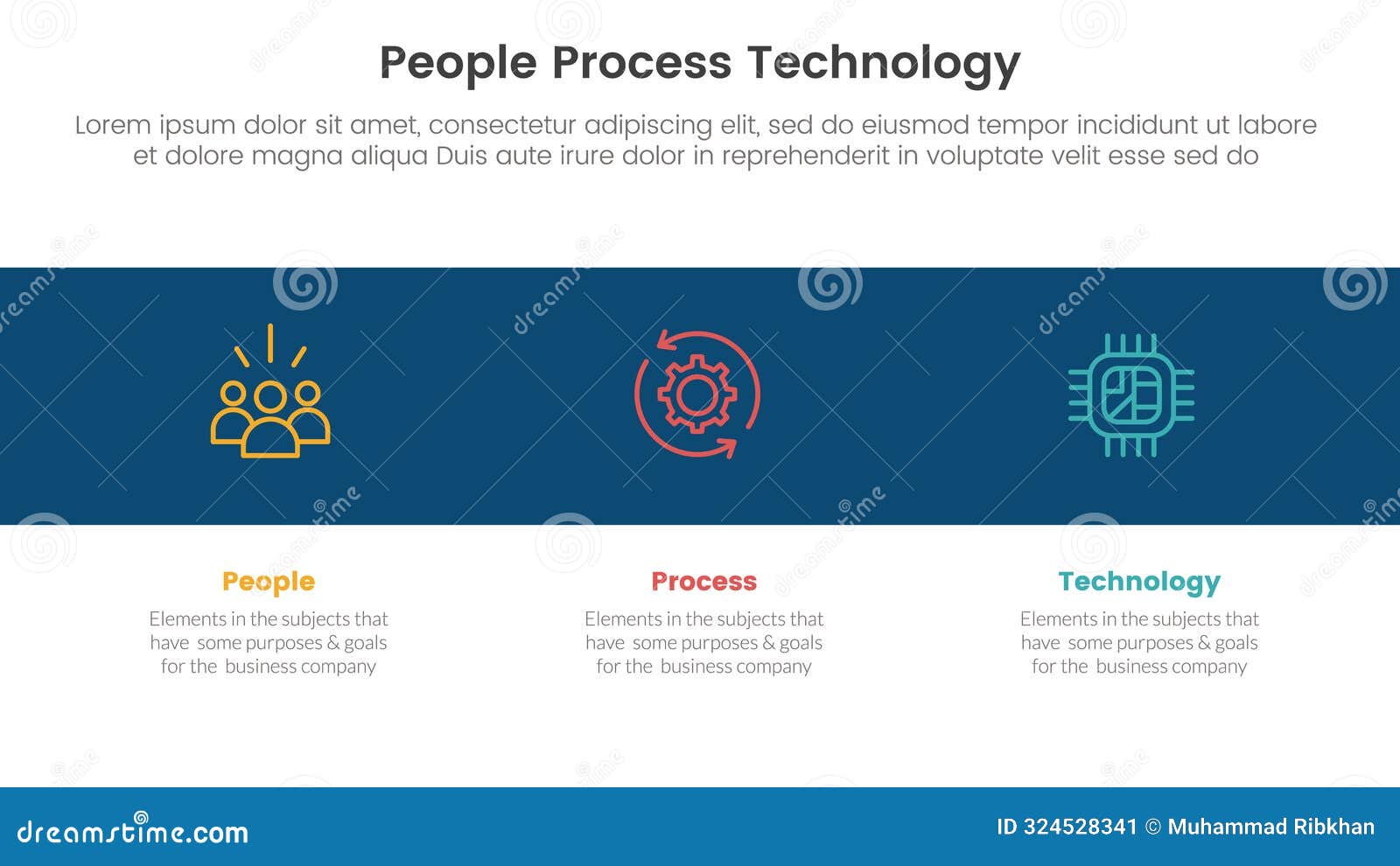 People Process Technology

Lorem ipsum dolor sit amet, consectetur adipiscing elit, sed do eiusmod tempor incididunt ut labore et dolore magna aliqua Duis aute irure dolor in reprehenderit in voluptate velit esse sed do

People

Elements in the subjects that have some purposes & goals for the business company

Process

Elements in the subjects that have some purposes & goals for the business company

Technology

Elements in the subjects that have some purposes & goals for the business company

dreamstime.com

ID 324528341 © Muhammad Ribkhan